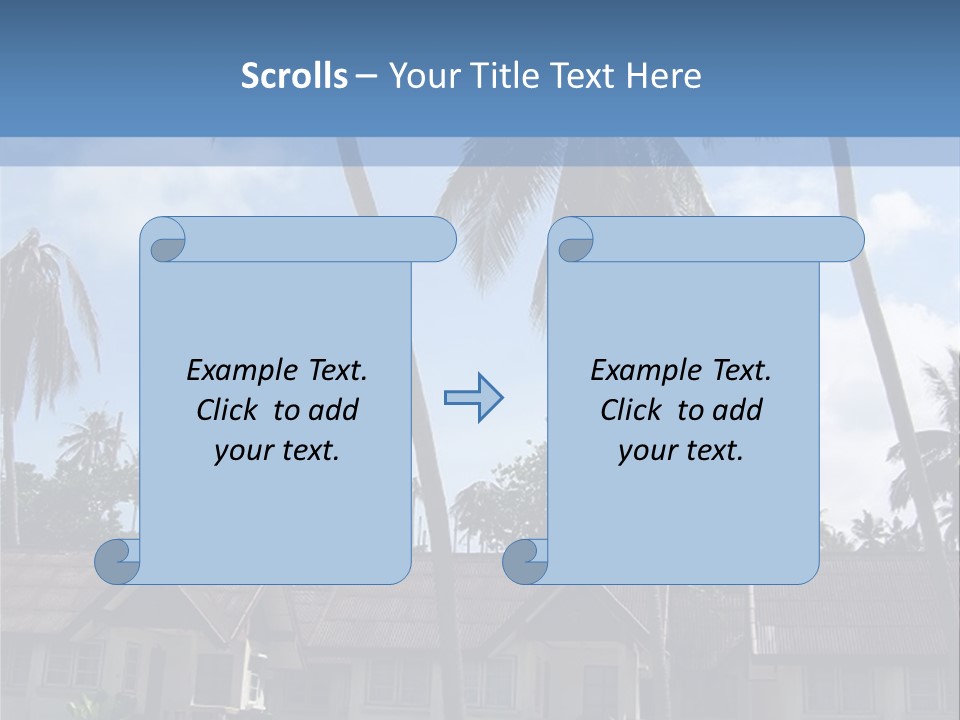 Scrolls – Your Title Text Here

Example Text. Click to add your text.

Example Text. Click to add your text.